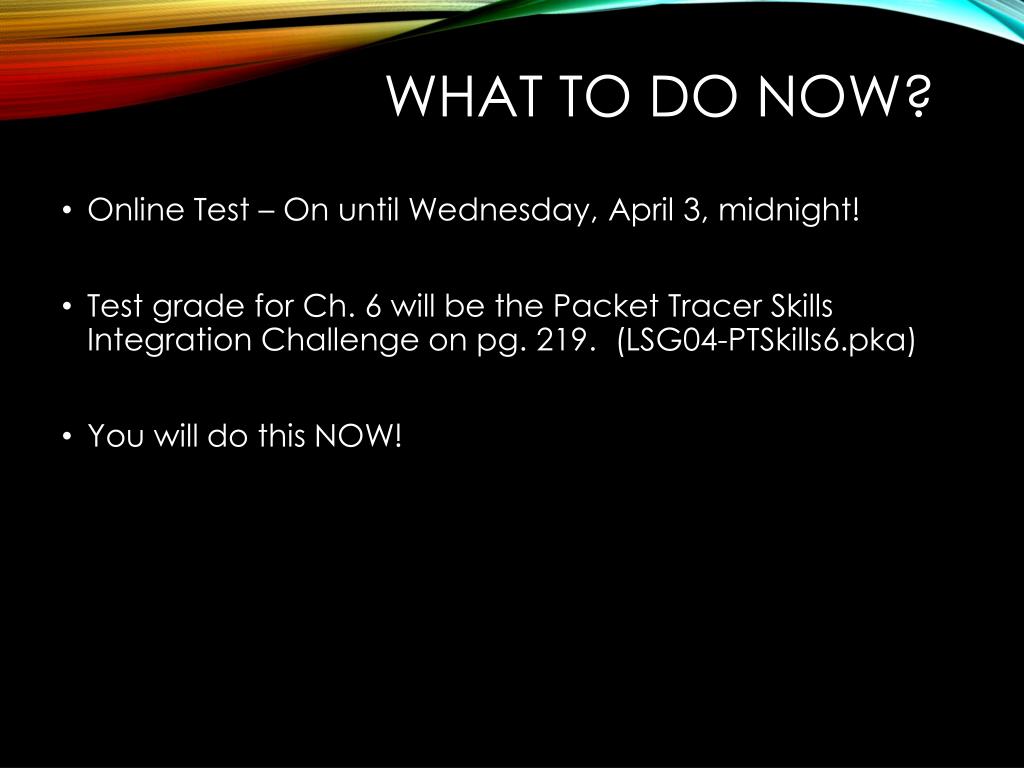 WHAT TO DO NOW?

• Online Test – On until Wednesday, April 3, midnight!

• Test grade for Ch. 6 will be the Packet Tracer Skills Integration Challenge on pg. 219. (LSG04-PTSkills6.pka)

• You will do this NOW!